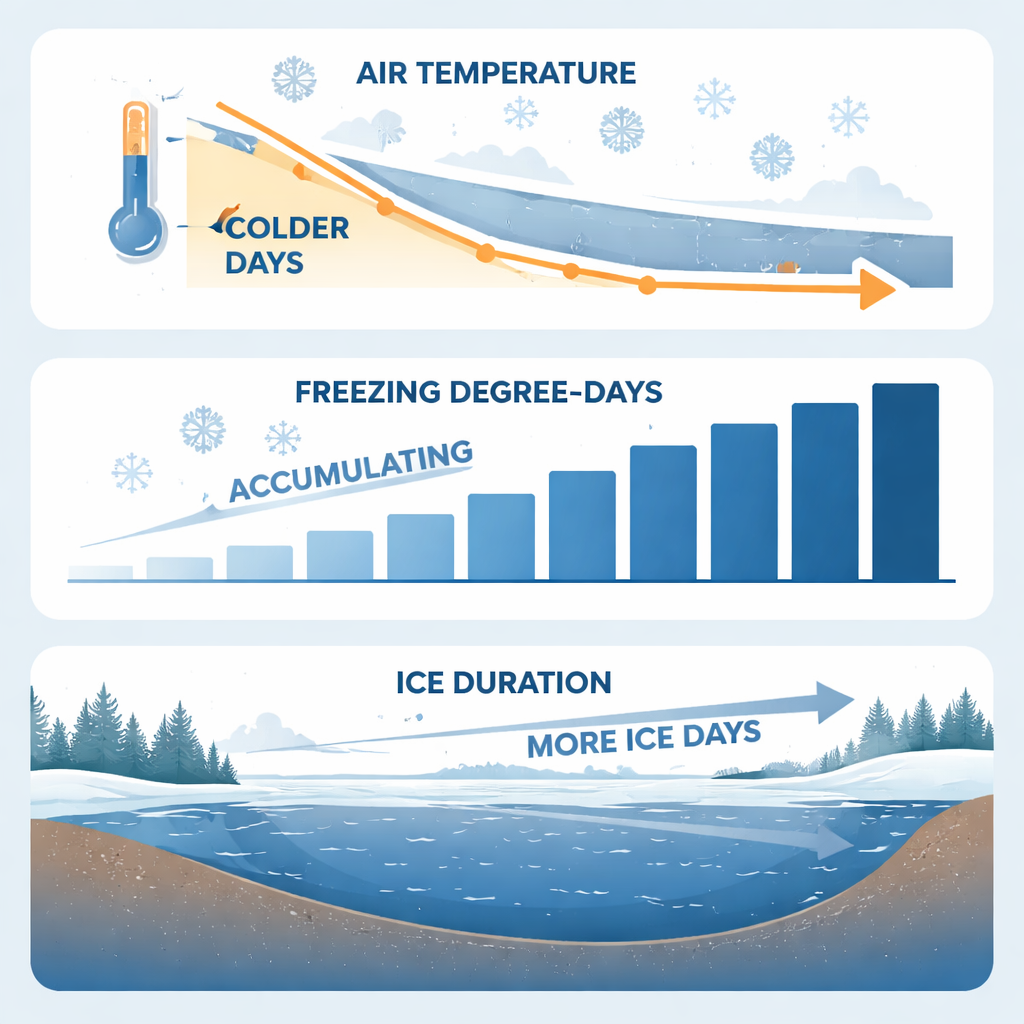 AIR TEMPERATURE

COLDER DAYS

FREEZING DEGREE-DAYS

ACCUMULATING

ICE DURATION

MORE ICE DAYS